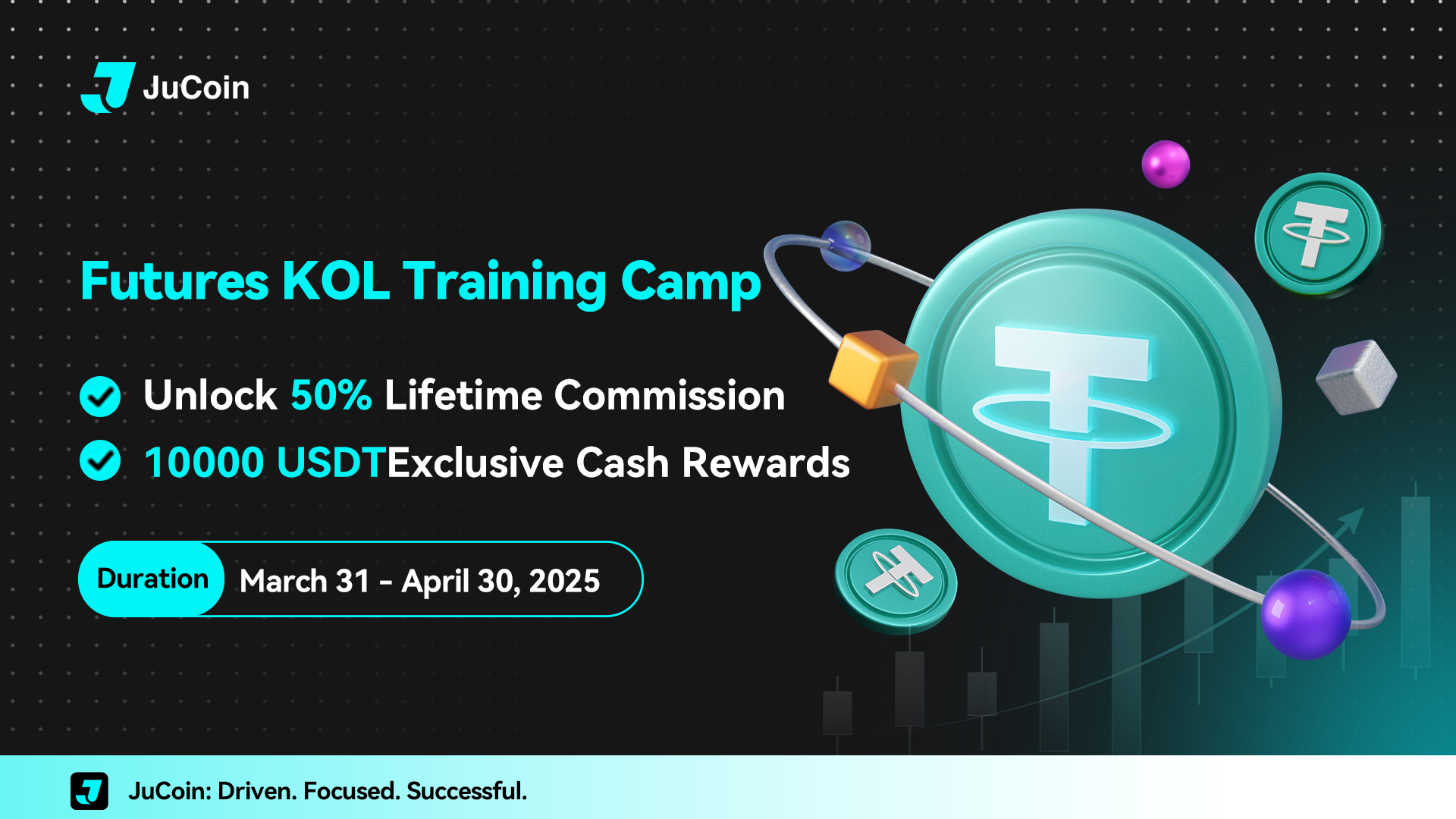 JuCoin

Futures KOL Training Camp

Unlock 50% Lifetime Commission

10000 USDTExclusive Cash Rewards

Duration March 31 - April 30, 2025

JuCoin: Driven. Focused. Successful.